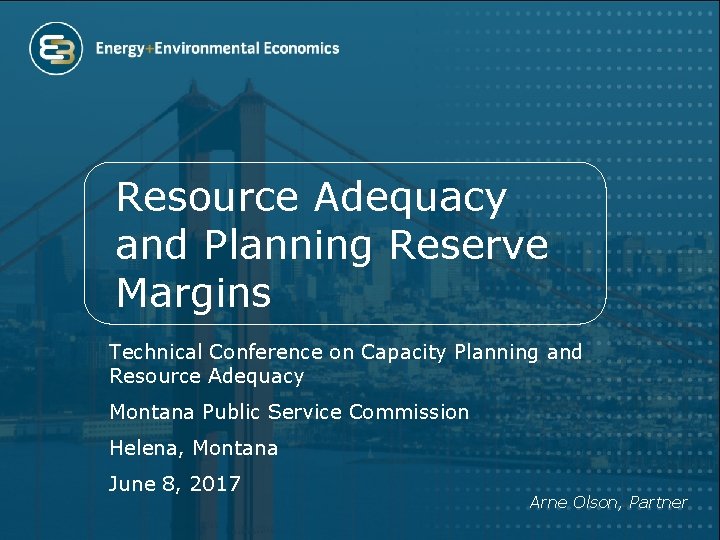 Energy+Environmental Economics

Resource Adequacy and Planning Reserve Margins

Technical Conference on Capacity Planning and Resource Adequacy

Montana Public Service Commission

Helena, Montana

June 8, 2017

Arne Olson, Partner